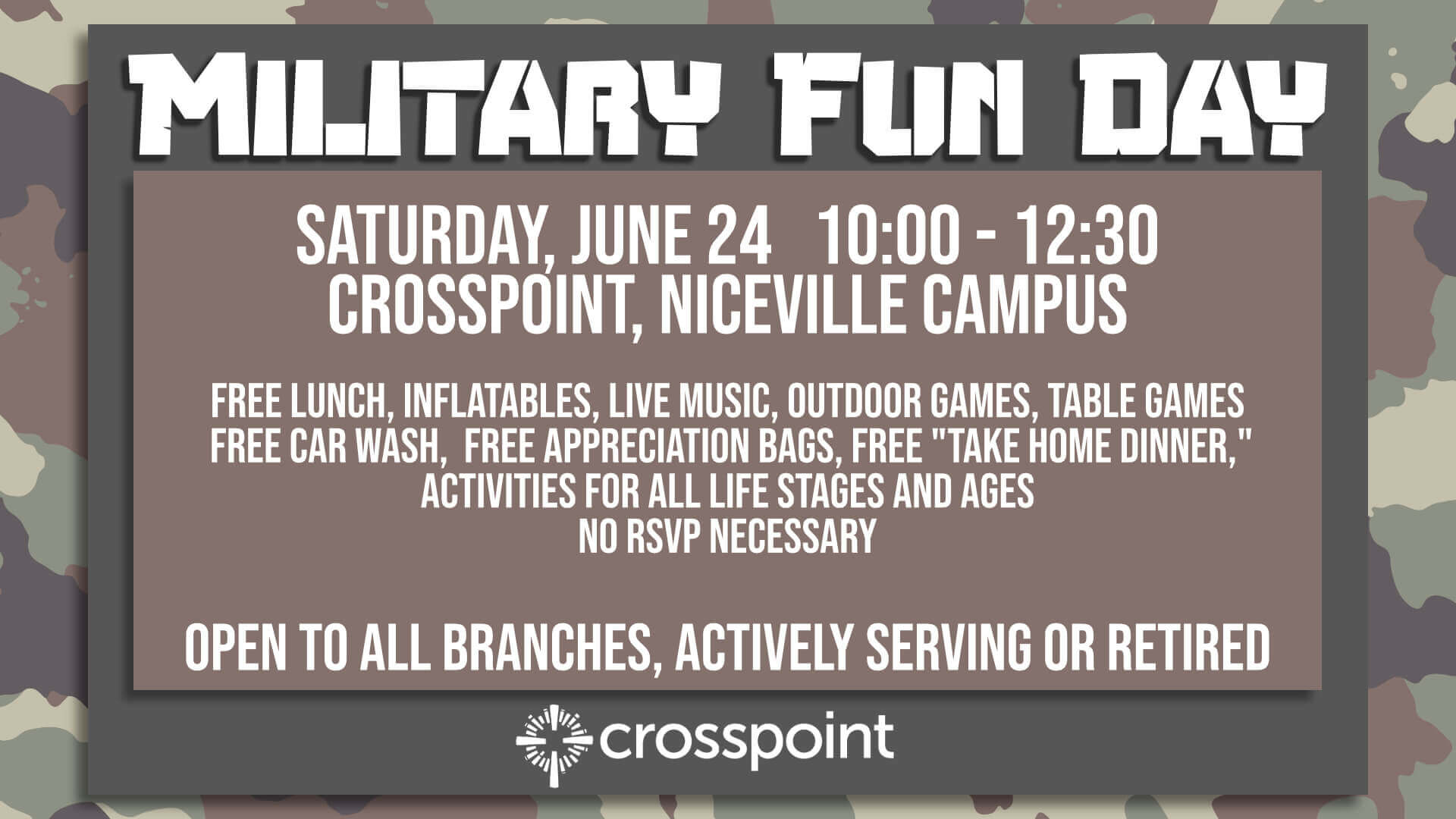 MILITARY FUN DAY

SATURDAY, JUNE 24 10:00 - 12:30
CROSSPOINT, NICEVILLE CAMPUS

FREE LUNCH, INFLATABLES, LIVE MUSIC, OUTDOOR GAMES, TABLE GAMES
FREE CAR WASH, FREE APPRECIATION BAGS, FREE "TAKE HOME DINNER,"
ACTIVITIES FOR ALL LIFE STAGES AND AGES
NO RSVP NECESSARY

OPEN TO ALL BRANCHES, ACTIVELY SERVING OR RETIRED

crosspoint